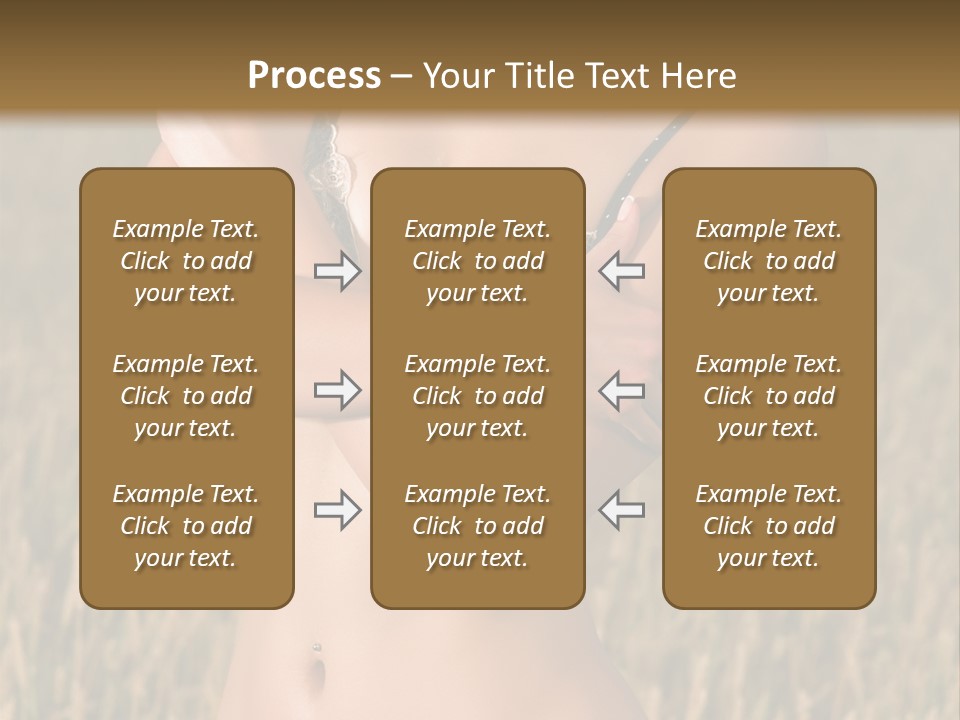 Process – Your Title Text Here

Example Text. Click to add your text.

Example Text. Click to add your text.

Example Text. Click to add your text.

Example Text. Click to add your text.

Example Text. Click to add your text.

Example Text. Click to add your text.

Example Text. Click to add your text.

Example Text. Click to add your text.

Example Text. Click to add your text.